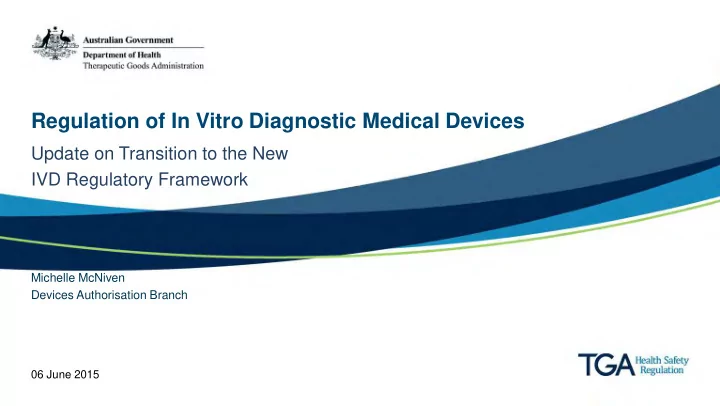 Australian Government
Department of Health
Therapeutic Goods Administration

Regulation of In Vitro Diagnostic Medical Devices

Update on Transition to the New IVD Regulatory Framework

Michelle McNiven
Devices Authorisation Branch

06 June 2015

TGA Health Safety Regulation